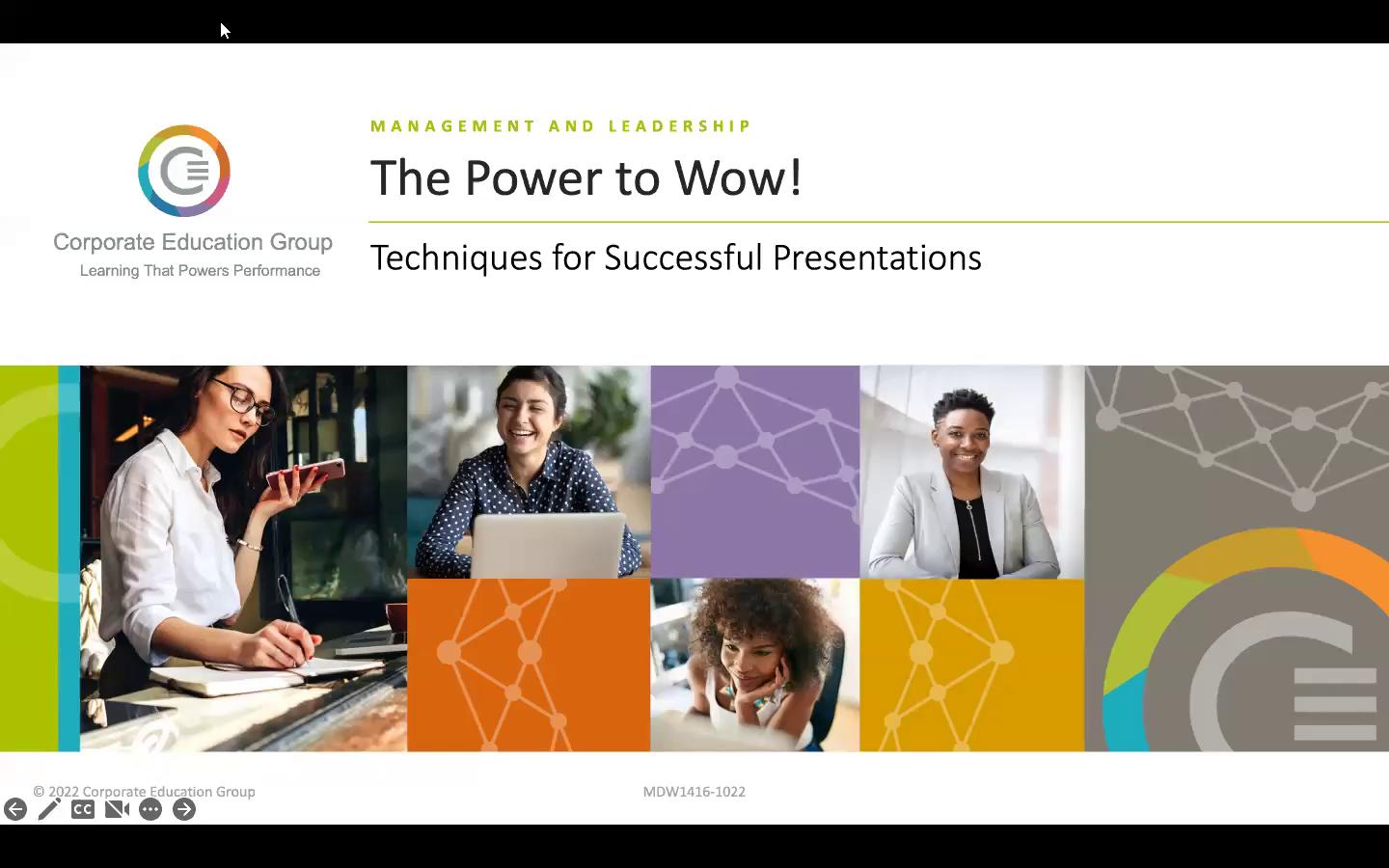 Corporate Education Group
Learning That Powers Performance

MANAGEMENT AND LEADERSHIP

The Power to Wow!

Techniques for Successful Presentations

© 2022 Corporate Education Group

MDW1416-1022

CC